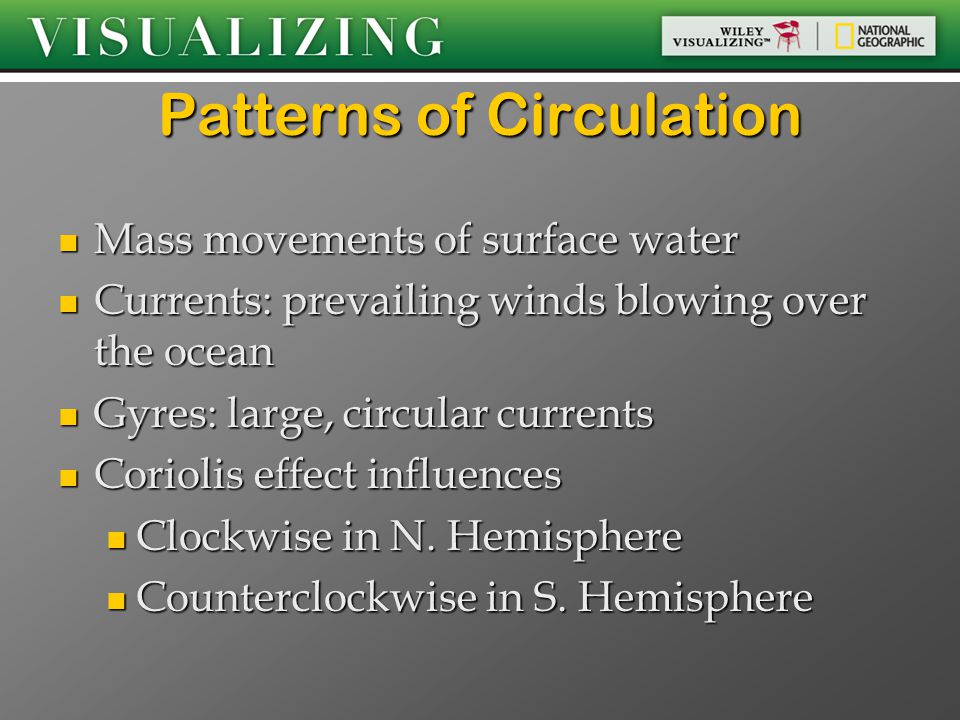 VISUALIZING

WILEY VISUALIZING™ | NATIONAL GEOGRAPHIC

Patterns of Circulation

- Mass movements of surface water
- Currents: prevailing winds blowing over the ocean
- Gyres: large, circular currents
- Coriolis effect influences
  - Clockwise in N. Hemisphere
  - Counterclockwise in S. Hemisphere